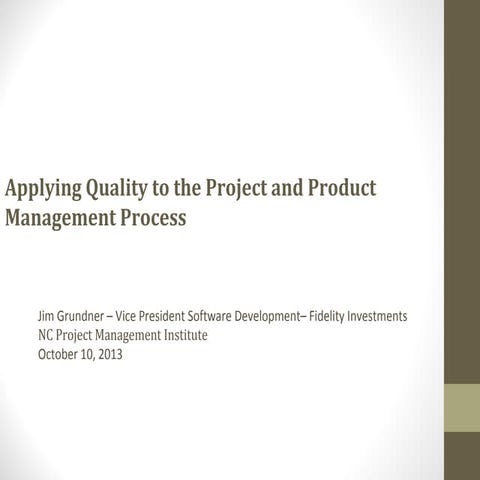 Applying Quality to the Project and Product Management Process

Jim Grundner – Vice President Software Development– Fidelity Investments
NC Project Management Institute
October 10, 2013